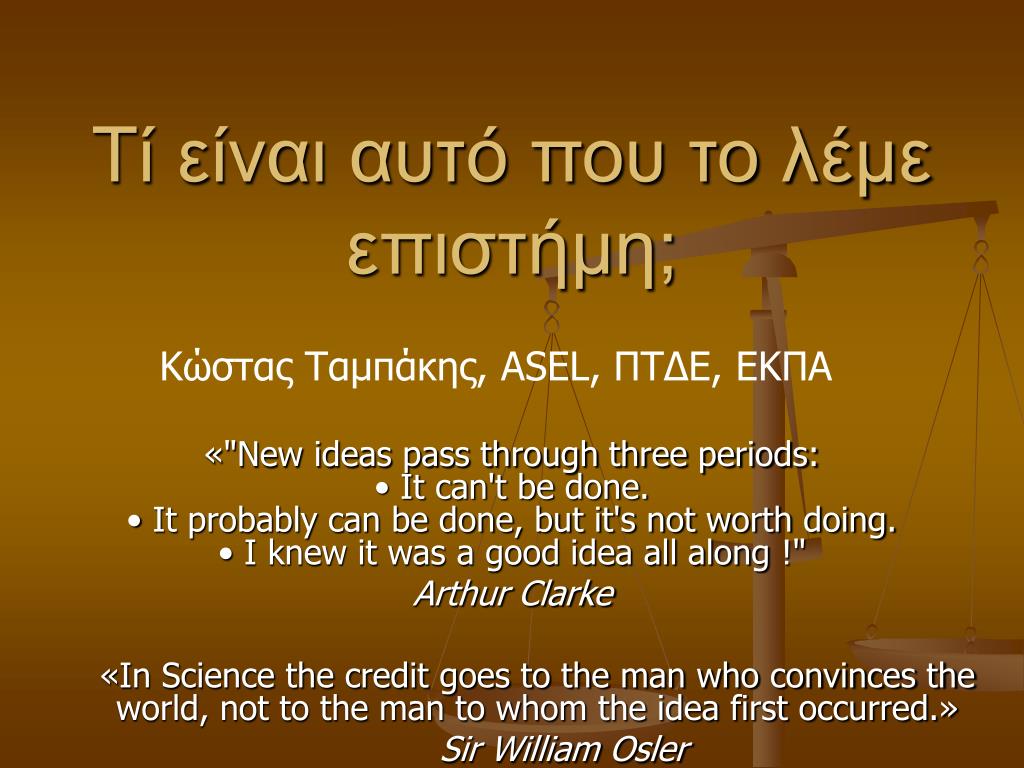 Τί είναι αυτό που το λέμε επιστήμη;

Κώστας Ταμπάκης, ASEL, ΠΤΔΕ, ΕΚΠΑ

«"New ideas pass through three periods:
• It can't be done.
• It probably can be done, but it's not worth doing.
• I knew it was a good idea all along !"
Arthur Clarke

«In Science the credit goes to the man who convinces the world, not to the man to whom the idea first occurred.»
Sir William Osler